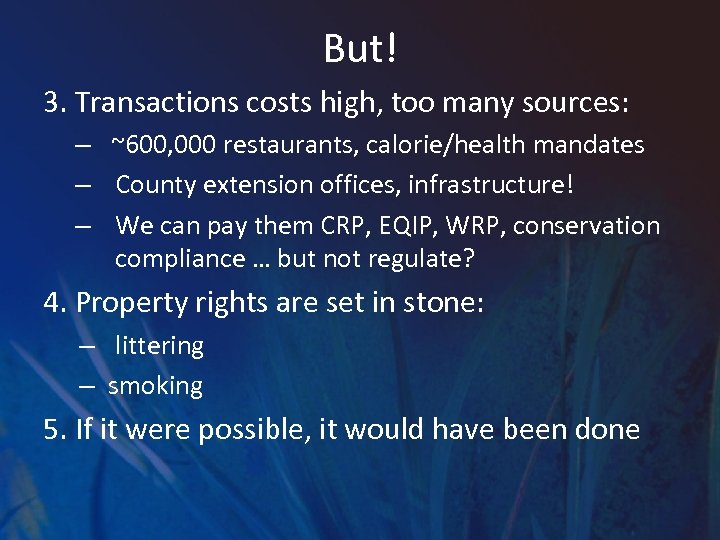 But!

3. Transactions costs high, too many sources:

– ~600,000 restaurants, calorie/health mandates

– County extension offices, infrastructure!

– We can pay them CRP, EQIP, WRP, conservation compliance … but not regulate?

4. Property rights are set in stone:

– littering

– smoking

5. If it were possible, it would have been done